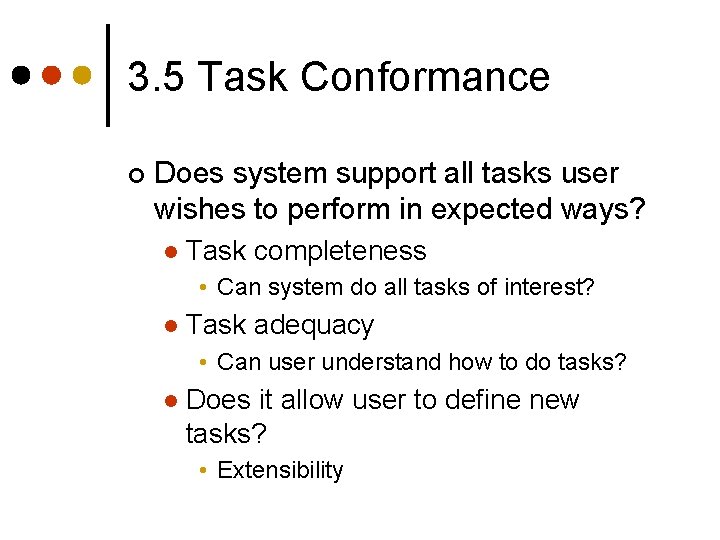 3.5 Task Conformance

Does system support all tasks user wishes to perform in expected ways?

Task completeness

Can system do all tasks of interest?

Task adequacy

Can user understand how to do tasks?

Does it allow user to define new tasks?

Extensibility